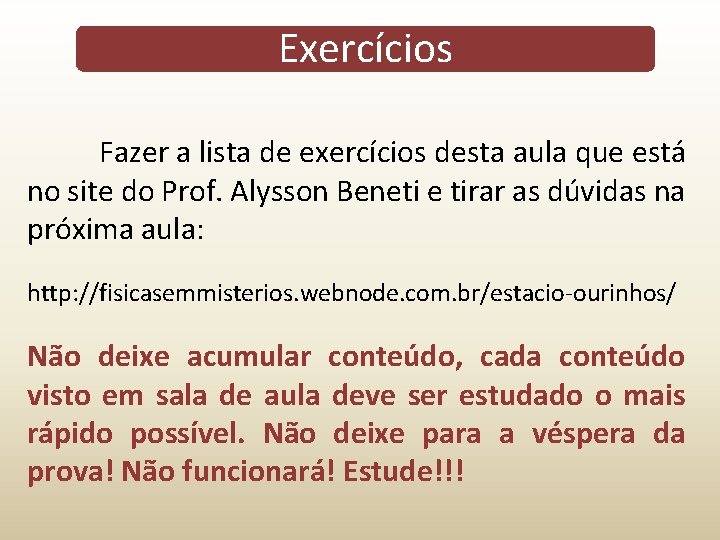 Exercícios

Fazer a lista de exercícios desta aula que está no site do Prof. Alysson Beneti e tirar as dúvidas na próxima aula:

http://fisicasemmisterios.webnode.com.br/estacio-ourinhos/

Não deixe acumular conteúdo, cada conteúdo visto em sala de aula deve ser estudado o mais rápido possível. Não deixe para a véspera da prova! Não funcionará! Estude!!!